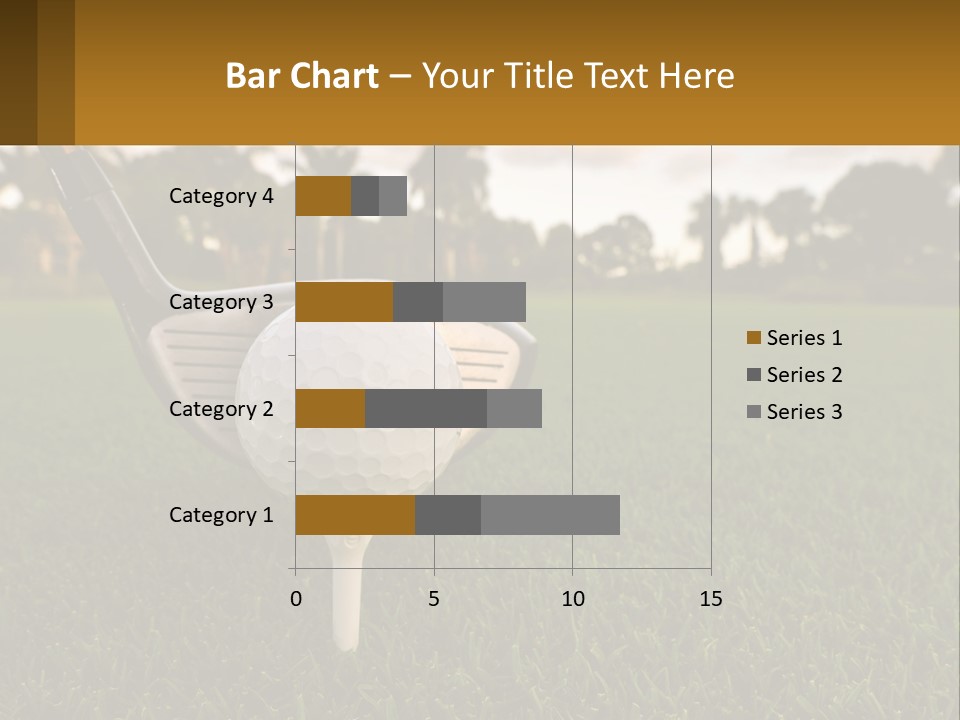 Bar Chart – Your Title Text Here

Category 4
Category 3
Category 2
Category 1

0
5
10
15

Series 1
Series 2
Series 3